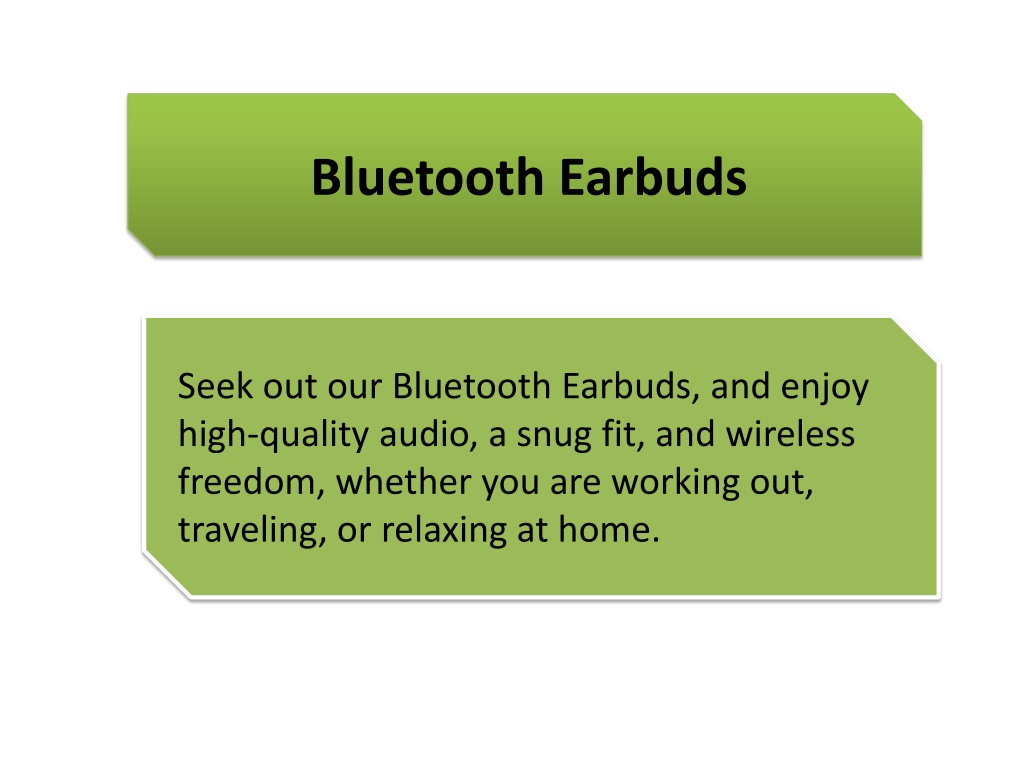 Bluetooth Earbuds

Seek out our Bluetooth Earbuds, and enjoy high-quality audio, a snug fit, and wireless freedom, whether you are working out, traveling, or relaxing at home.